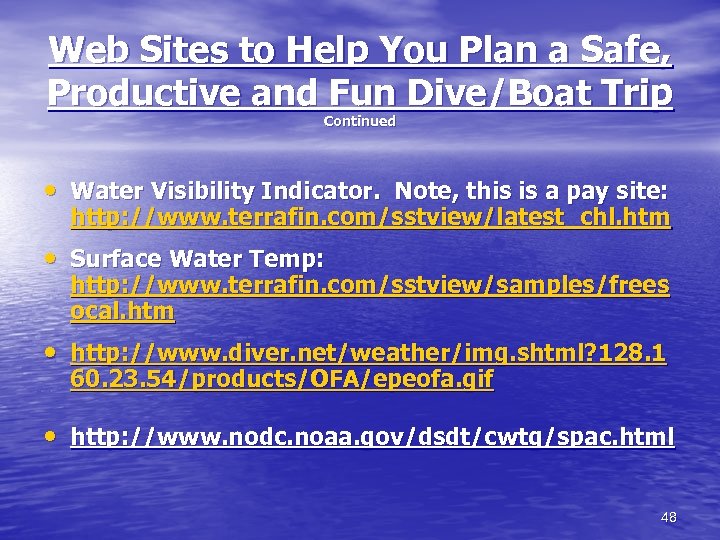 Web Sites to Help You Plan a Safe, Productive and Fun Dive/Boat Trip
Continued

• Water Visibility Indicator. Note, this is a pay site: http://www.terrafin.com/sstview/latest_chl.htm

• Surface Water Temp: http://www.terrafin.com/sstview/samples/freesocal.htm

• http://www.diver.net/weather/img.shtml?128.160.23.54/products/OFA/epeofa.gif

• http://www.nodc.noaa.gov/dsdt/cwtg/spac.html

48